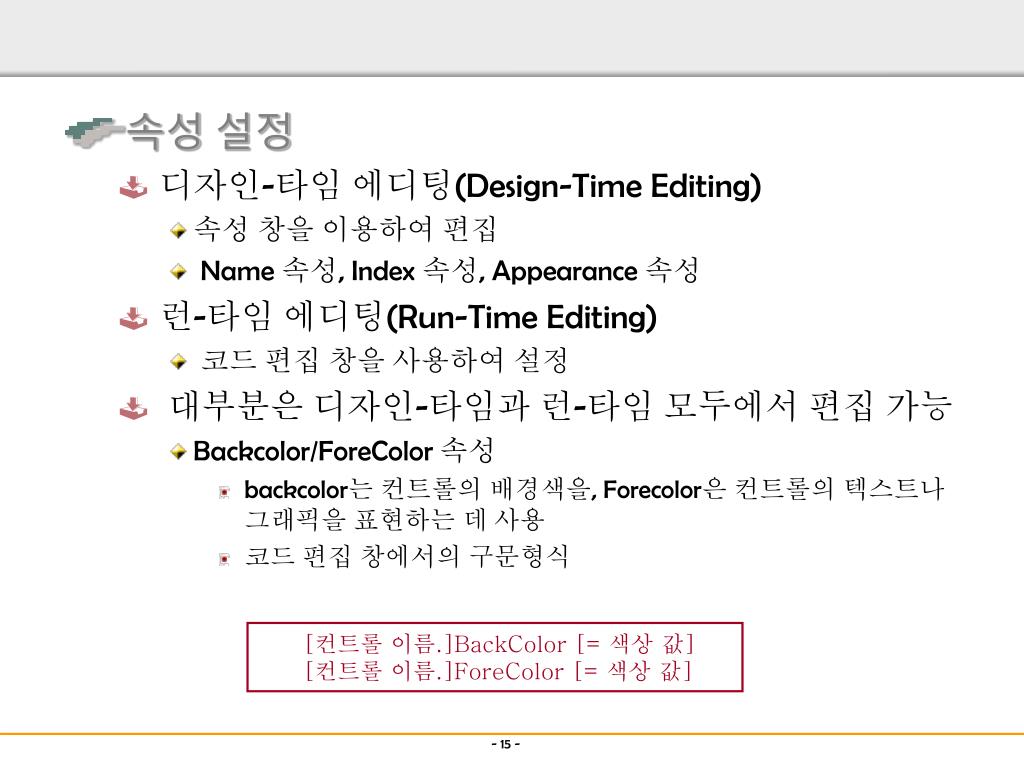 속성 설정

디자인-타임 에디팅(Design-Time Editing)

속성 창을 이용하여 편집

Name 속성, Index 속성, Appearance 속성

런-타임 에디팅(Run-Time Editing)

코드 편집 창을 사용하여 설정

대부분은 디자인-타임과 런-타임 모두에서 편집 가능

Backcolor/ForeColor 속성

backcolor는 컨트롤의 배경색을, Forecolor은 컨트롤의 텍스트나 그래픽을 표현하는 데 사용

코드 편집 창에서의 구문형식

[컨트롤 이름.]BackColor [= 색상 값]
[컨트롤 이름.]ForeColor [= 색상 값]

- 15 -